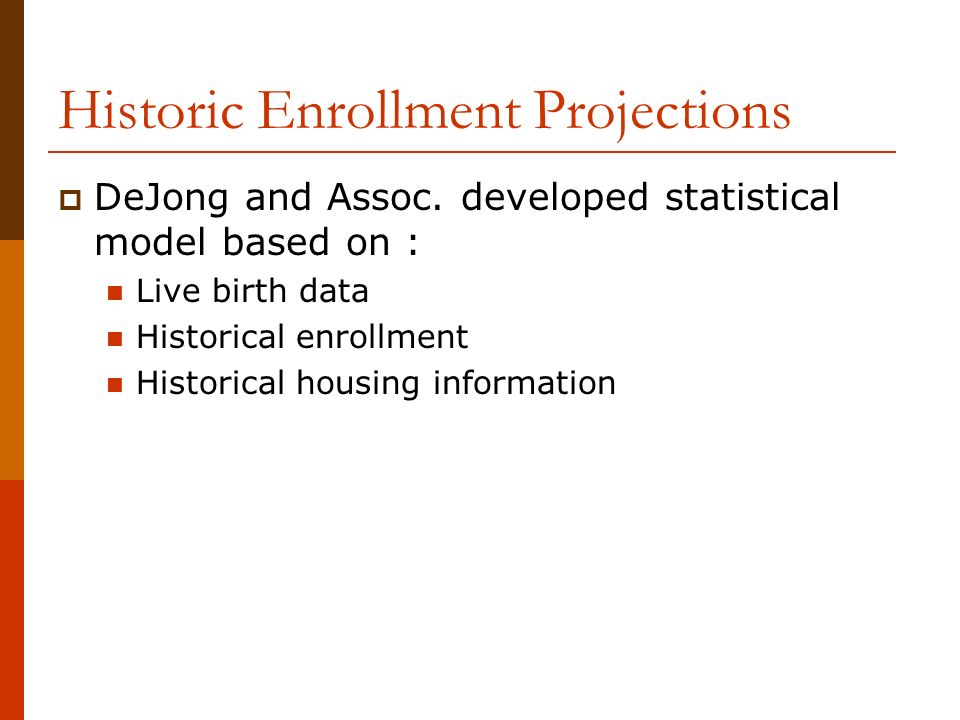 Historic Enrollment Projections

DeJong and Assoc. developed statistical model based on :

Live birth data

Historical enrollment

Historical housing information